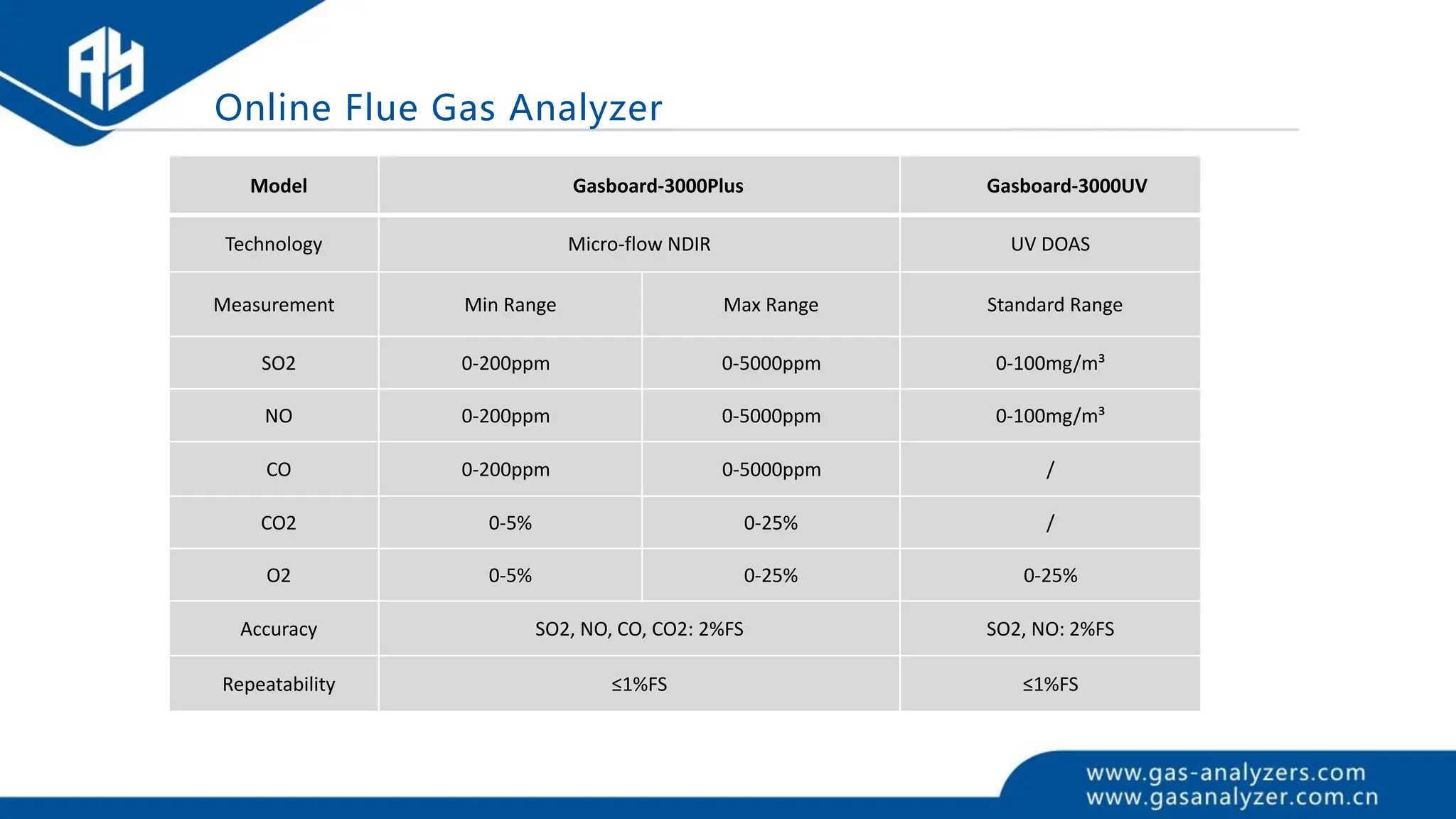 Online Flue Gas Analyzer

| Model | Gasboard-3000Plus | | Gasboard-3000UV |
|---|---|---|---|
| Technology | Micro-flow NDIR | | UV DOAS |
| Measurement | Min Range | Max Range | Standard Range |
| SO2 | 0-200ppm | 0-5000ppm | 0-100mg/m³ |
| NO | 0-200ppm | 0-5000ppm | 0-100mg/m³ |
| CO | 0-200ppm | 0-5000ppm | / |
| CO2 | 0-5% | 0-25% | / |
| O2 | 0-5% | 0-25% | 0-25% |
| Accuracy | SO2, NO, CO, CO2: 2%FS | | SO2, NO: 2%FS |
| Repeatability | ≤1%FS | | ≤1%FS |

www.gas-analyzers.com
www.gasanalyzer.com.cn